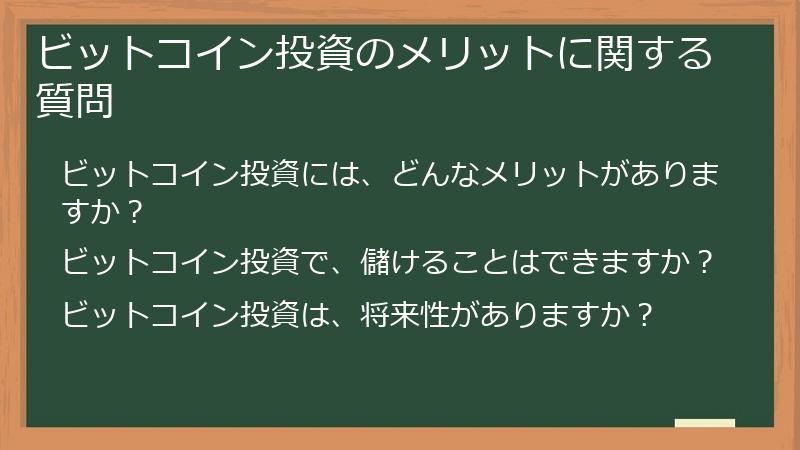 ビットコイン投資のメリットに関する質問

ビットコイン投資には、どんなメリットがありますか？

ビットコイン投資で、儲けることはできますか？

ビットコイン投資は、将来性がありますか？